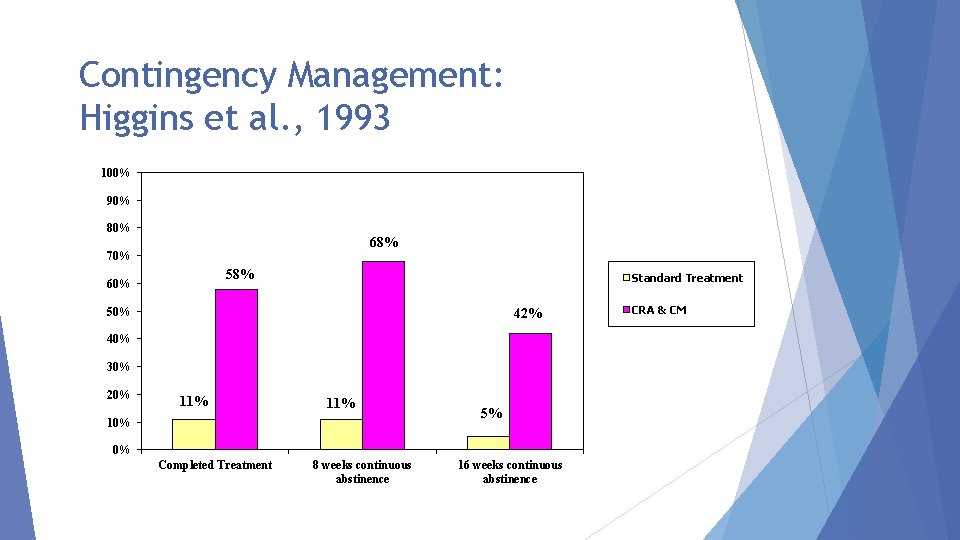 Contingency Management:
Higgins et al., 1993

100%
90%
80%
70%
60%
50%
40%
30%
20%
10%
0%

11%
58%
11%
68%
5%
42%

Completed Treatment
8 weeks continuous abstinence
16 weeks continuous abstinence

Standard Treatment
CRA & CM